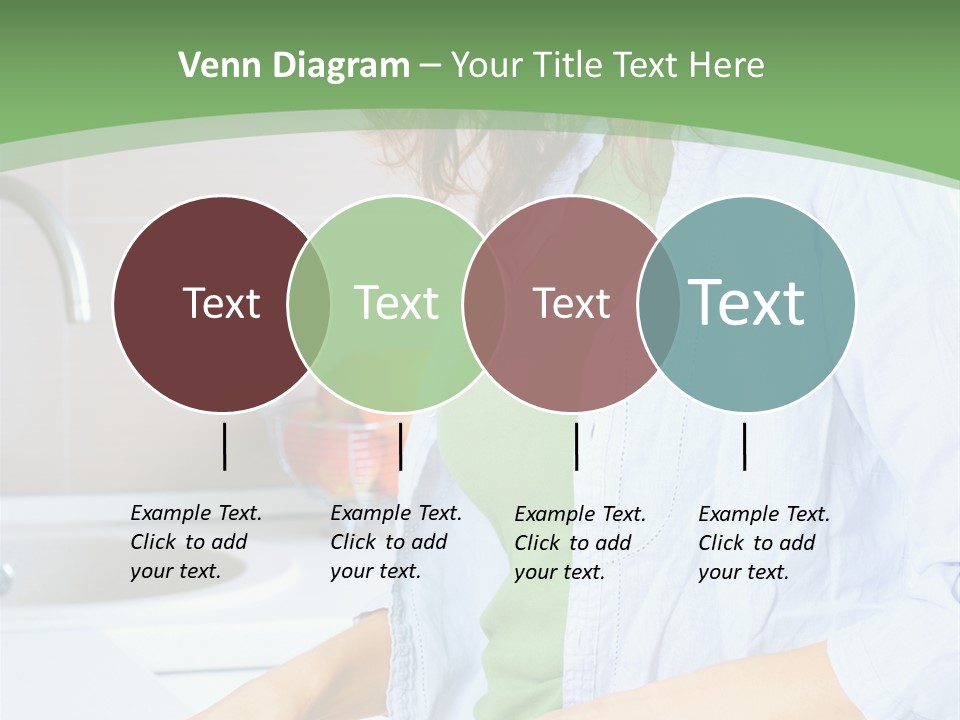 Venn Diagram – Your Title Text Here

Text

Text

Text

Text

Example Text. Click to add your text.

Example Text. Click to add your text.

Example Text. Click to add your text.

Example Text. Click to add your text.